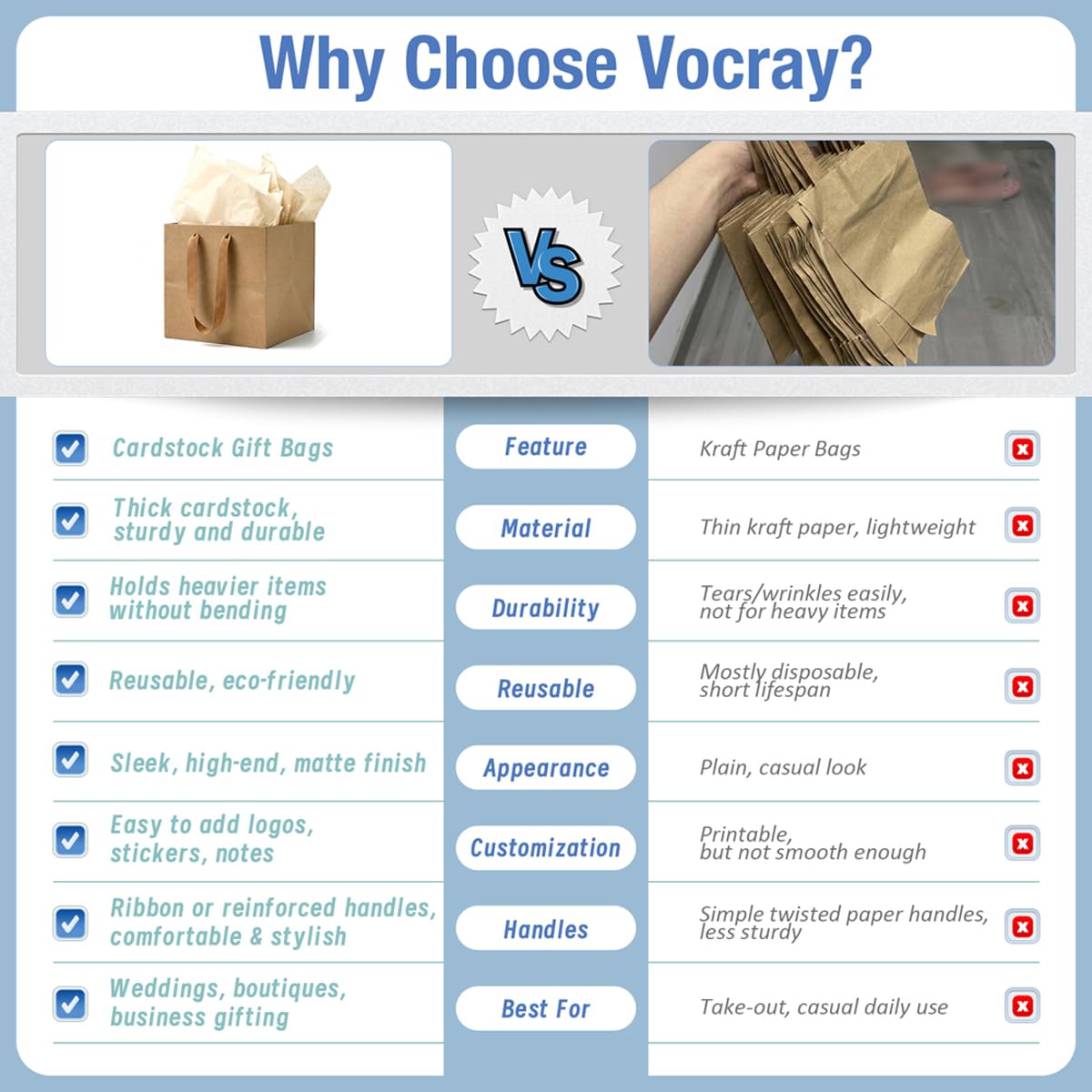 Why Choose Vocray?

VS

| | | |
|---|---|---|
| Cardstock Gift Bags | Feature | Kraft Paper Bags |
| Thick cardstock, sturdy and durable | Material | Thin kraft paper, lightweight |
| Holds heavier items without bending | Durability | Tears/wrinkles easily, not for heavy items |
| Reusable, eco-friendly | Reusable | Mostly disposable, short lifespan |
| Sleek, high-end, matte finish | Appearance | Plain, casual look |
| Easy to add logos, stickers, notes | Customization | Printable, but not smooth enough |
| Ribbon or reinforced handles, comfortable & stylish | Handles | Simple twisted paper handles, less sturdy |
| Weddings, boutiques, business gifting | Best For | Take-out, casual daily use |